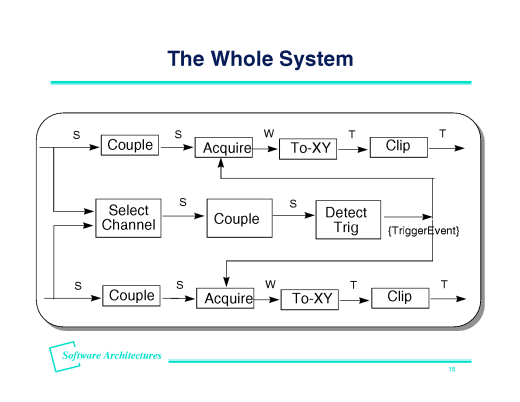 The Whole System

S
Couple
S
Acquire
W
To-XY
T
Clip
T

Select Channel
S
Couple
S
Detect Trig
{TriggerEvent}

S
Couple
S
Acquire
W
To-XY
T
Clip
T

Software Architectures

15